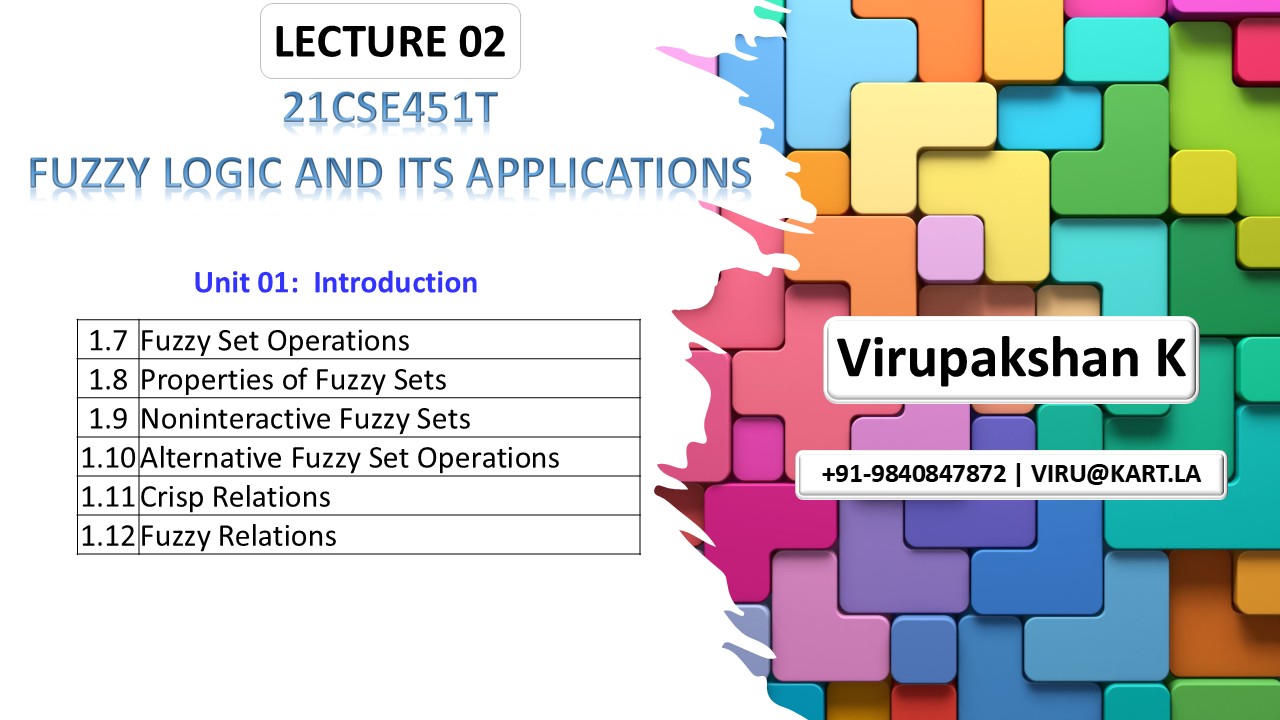 LECTURE 02

21CSE451T

FUZZY LOGIC AND ITS APPLICATIONS

Unit 01: Introduction

| 1.7 | Fuzzy Set Operations |
|---|---|
| 1.8 | Properties of Fuzzy Sets |
| 1.9 | Noninteractive Fuzzy Sets |
| 1.10 | Alternative Fuzzy Set Operations |
| 1.11 | Crisp Relations |
| 1.12 | Fuzzy Relations |

Virupakshan K

+91-9840847872 | VIRU@KART.LA